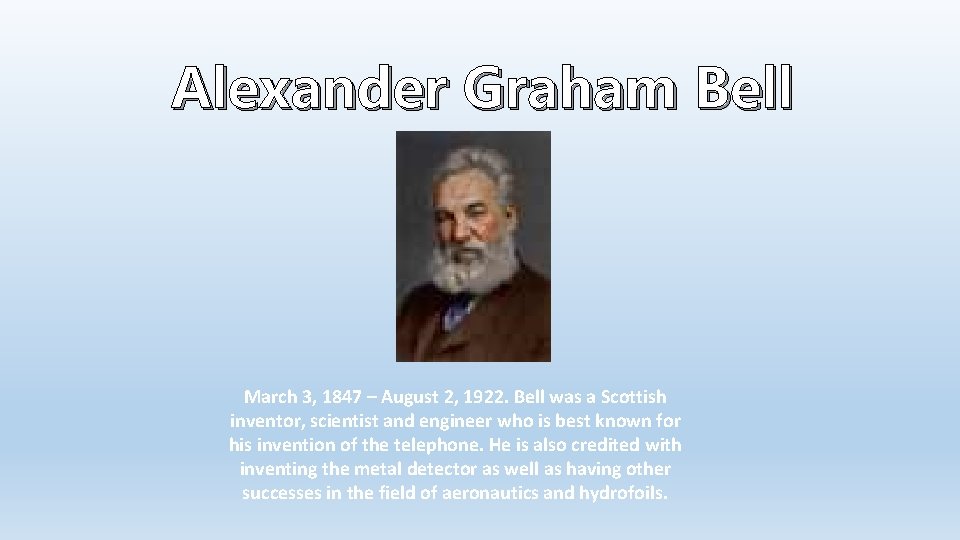 Alexander Graham Bell

March 3, 1847 – August 2, 1922. Bell was a Scottish inventor, scientist and engineer who is best known for his invention of the telephone. He is also credited with inventing the metal detector as well as having other successes in the field of aeronautics and hydrofoils.